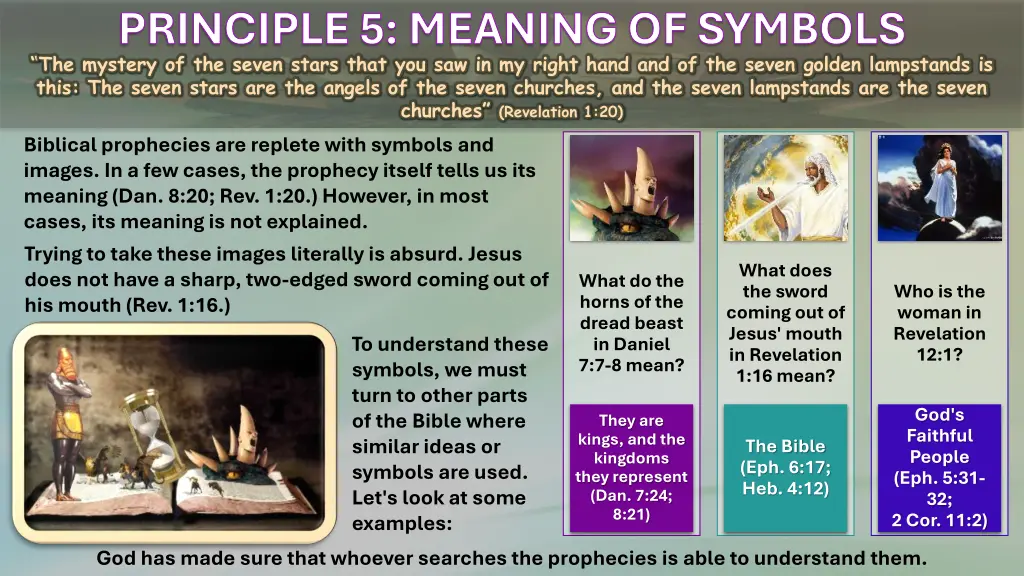 PRINCIPLE 5: MEANING OF SYMBOLS

"The mystery of the seven stars that you saw in my right hand and of the seven golden lampstands is this: The seven stars are the angels of the seven churches, and the seven lampstands are the seven churches" (Revelation 1:20)

Biblical prophecies are replete with symbols and images. In a few cases, the prophecy itself tells us its meaning (Dan. 8:20; Rev. 1:20.) However, in most cases, its meaning is not explained.

Trying to take these images literally is absurd. Jesus does not have a sharp, two-edged sword coming out of his mouth (Rev. 1:16.)

To understand these symbols, we must turn to other parts of the Bible where similar ideas or symbols are used. Let's look at some examples:

What do the horns of the dread beast in Daniel 7:7-8 mean?

They are kings, and the kingdoms they represent (Dan. 7:24; 8:21)

What does the sword coming out of Jesus' mouth in Revelation 1:16 mean?

The Bible (Eph. 6:17; Heb. 4:12)

Who is the woman in Revelation 12:1?

God's Faithful People (Eph. 5:31-32; 2 Cor. 11:2)

God has made sure that whoever searches the prophecies is able to understand them.